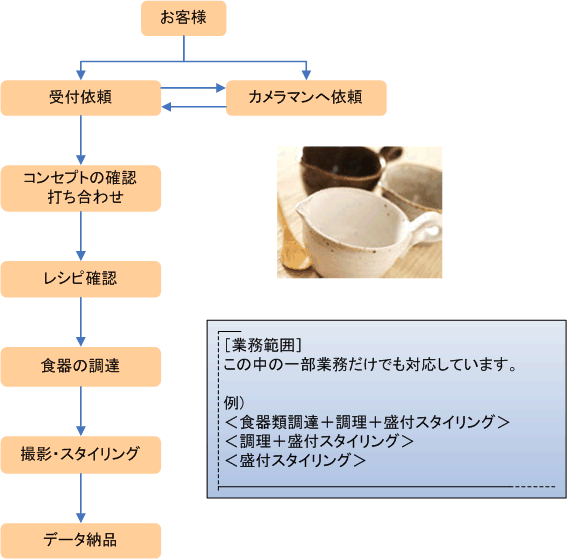 お客様

受付依頼

カメラマンへ依頼

コンセプトの確認
打ち合わせ

レシピ確認

食器の調達

撮影・スタイリング

データ納品

［業務範囲］
この中の一部業務だけでも対応しています。

例）
＜食器類調達＋調理＋盛付スタイリング＞
＜調理＋盛付スタイリング＞
＜盛付スタイリング＞